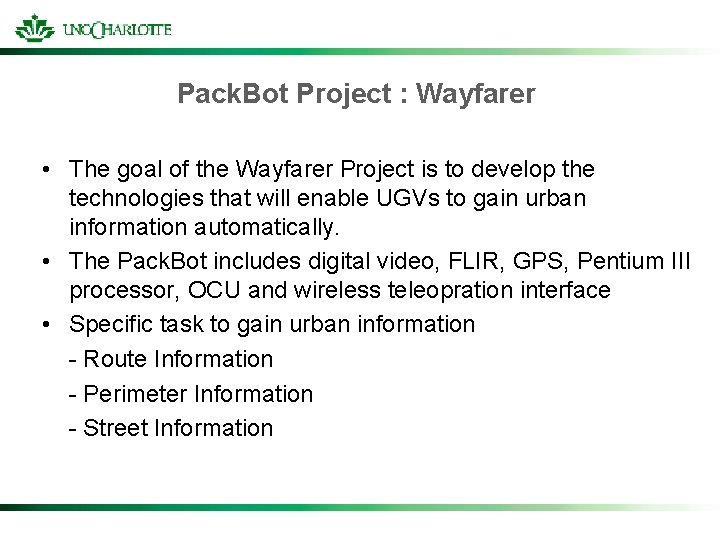 UNC CHARLOTTE

PackBot Project : Wayfarer

• The goal of the Wayfarer Project is to develop the technologies that will enable UGVs to gain urban information automatically.
• The PackBot includes digital video, FLIR, GPS, Pentium III processor, OCU and wireless teleopration interface
• Specific task to gain urban information
- Route Information
- Perimeter Information
- Street Information